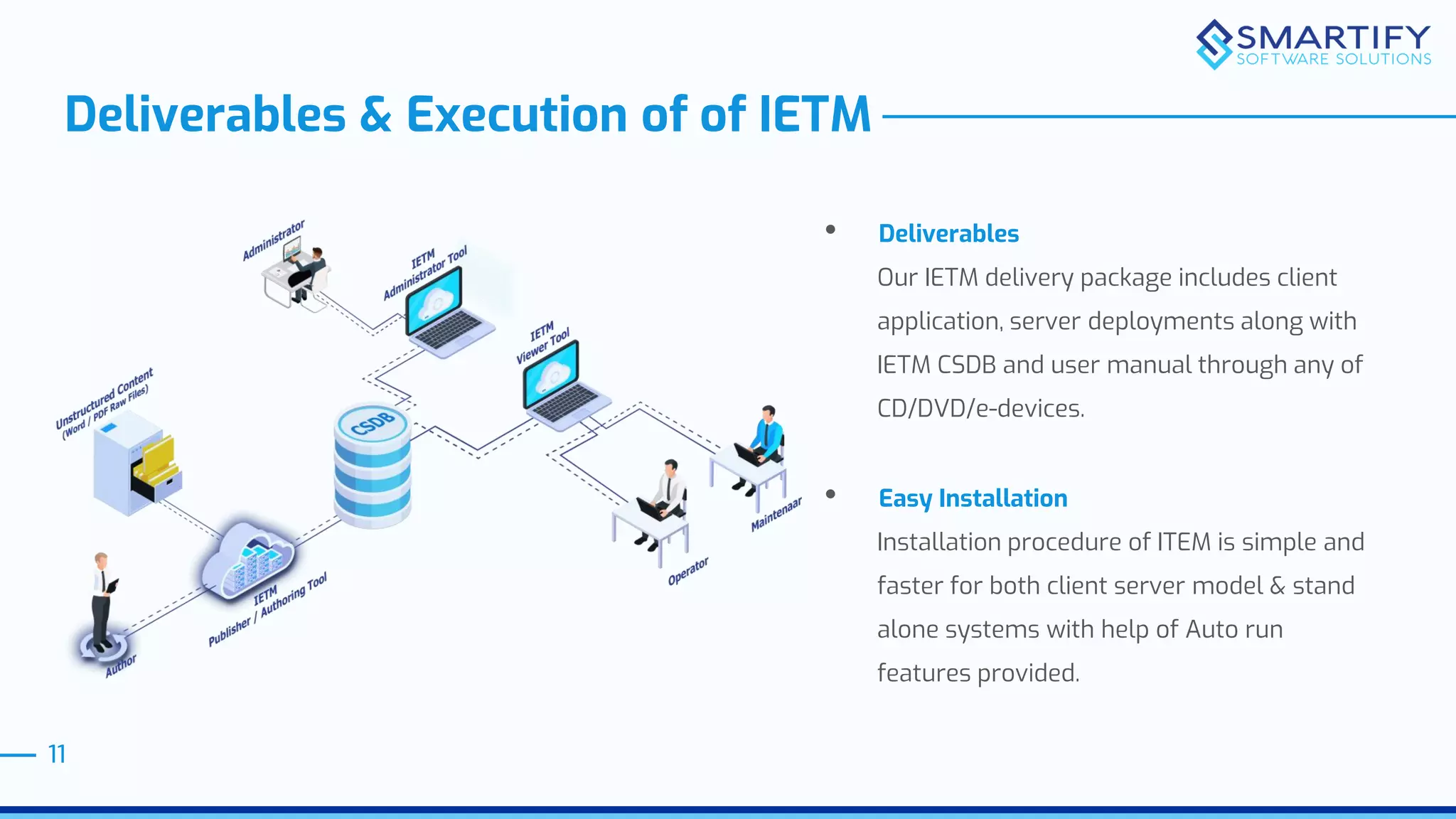 SMARTIFY
SOFTWARE SOLUTIONS

Deliverables & Execution of of IETM

Administrator

IETM
Administrator Tool

IETM
Viewer Tool

Unstructured Content
(Word / PDF Raw Files)

CSDB

Maintenaar

Operator

IETM
Publisher / Authoring Tool

Author

• Deliverables
Our IETM delivery package includes client application, server deployments along with IETM CSDB and user manual through any of CD/DVD/e-devices.

• Easy Installation
Installation procedure of ITEM is simple and faster for both client server model & stand alone systems with help of Auto run features provided.

11